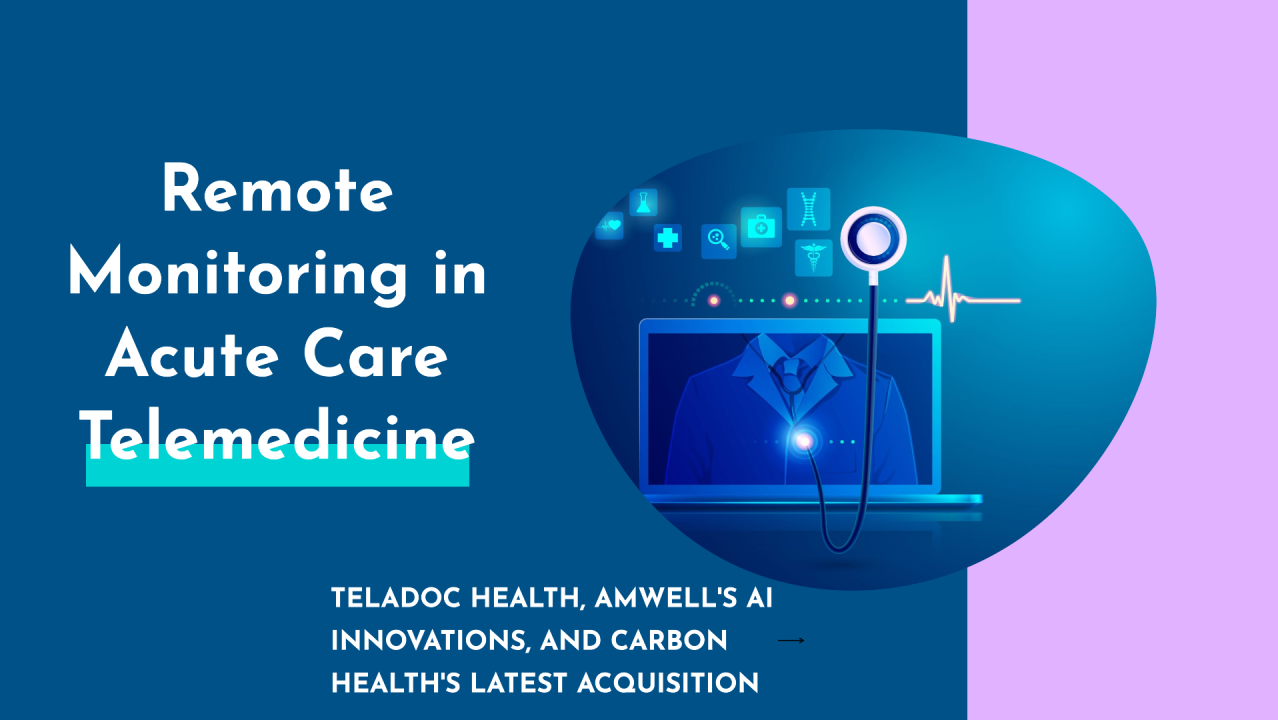 Remote Monitoring in Acute Care Telemedicine

TELADOC HEALTH, AMWELL'S AI INNOVATIONS, AND CARBON HEALTH'S LATEST ACQUISITION